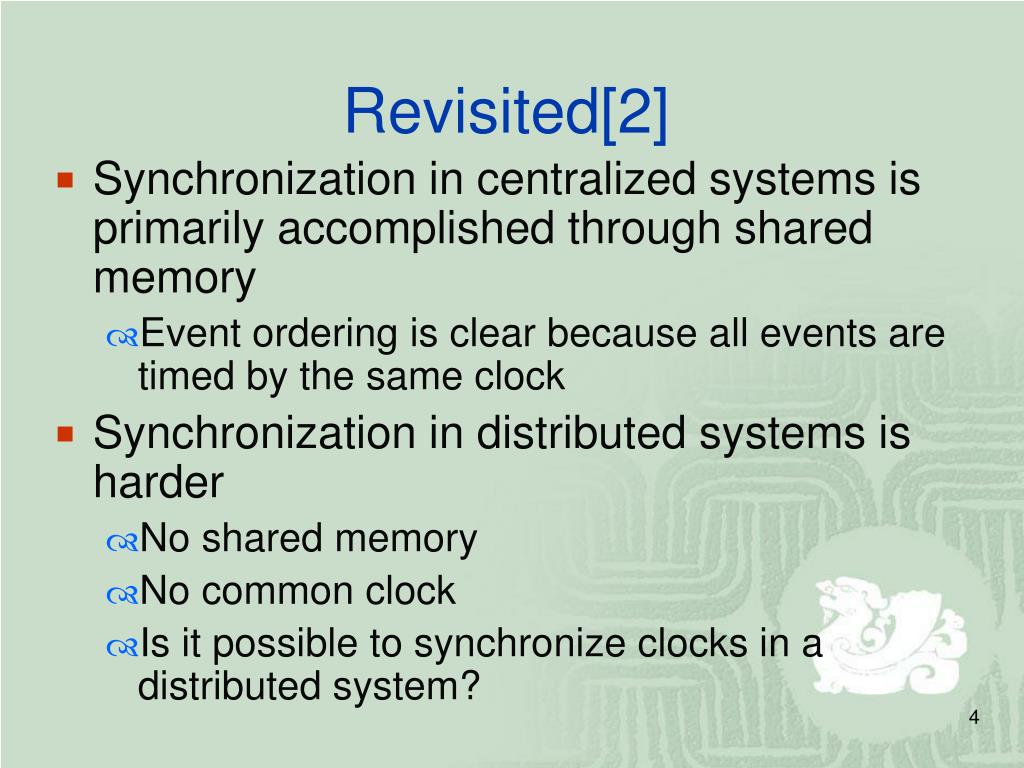 Revisited[2]

Synchronization in centralized systems is primarily accomplished through shared memory

Event ordering is clear because all events are timed by the same clock

Synchronization in distributed systems is harder

No shared memory

No common clock

Is it possible to synchronize clocks in a distributed system?

4